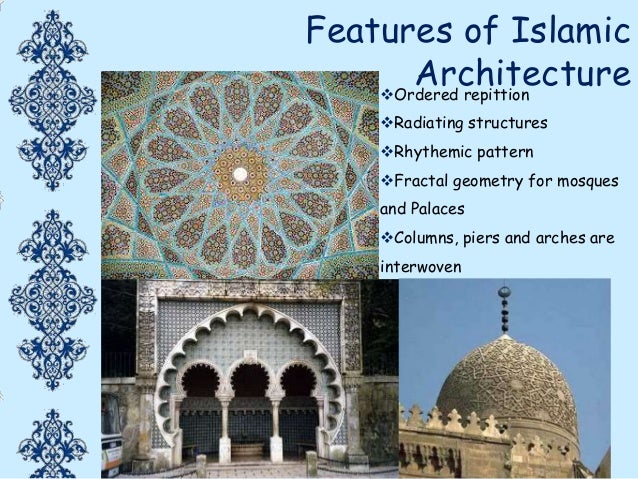 Features of Islamic Architecture

❖Ordered repittion

❖Radiating structures

❖Rhythemic pattern

❖Fractal geometry for mosques and Palaces

❖Columns, piers and arches are interwoven